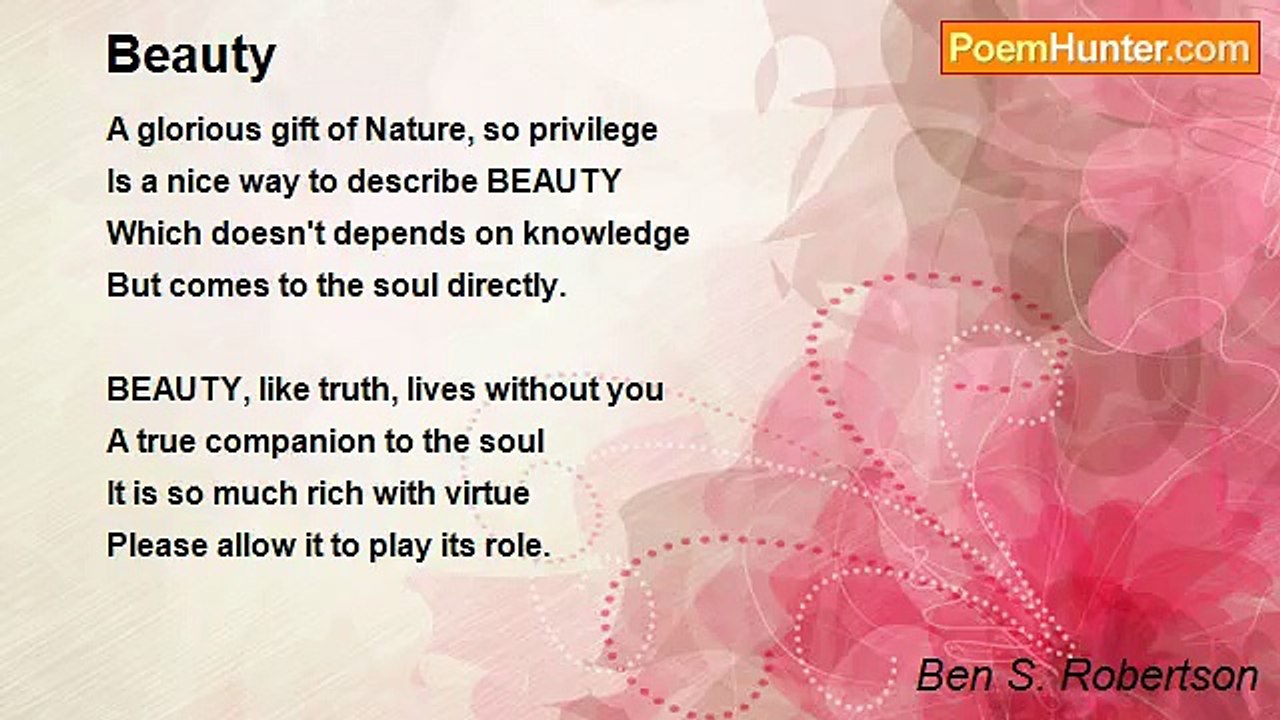 Beauty

PoemHunter.com

A glorious gift of Nature, so privilege
Is a nice way to describe BEAUTY
Which doesn't depends on knowledge
But comes to the soul directly.

BEAUTY, like truth, lives without you
A true companion to the soul
It is so much rich with virtue
Please allow it to play its role.

Ben S. Robertson